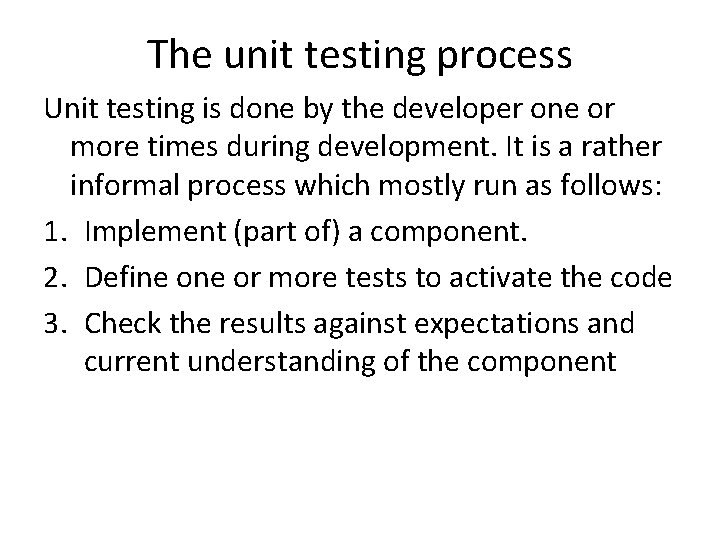 The unit testing process

Unit testing is done by the developer one or more times during development. It is a rather informal process which mostly run as follows:

1. Implement (part of) a component.
2. Define one or more tests to activate the code
3. Check the results against expectations and current understanding of the component